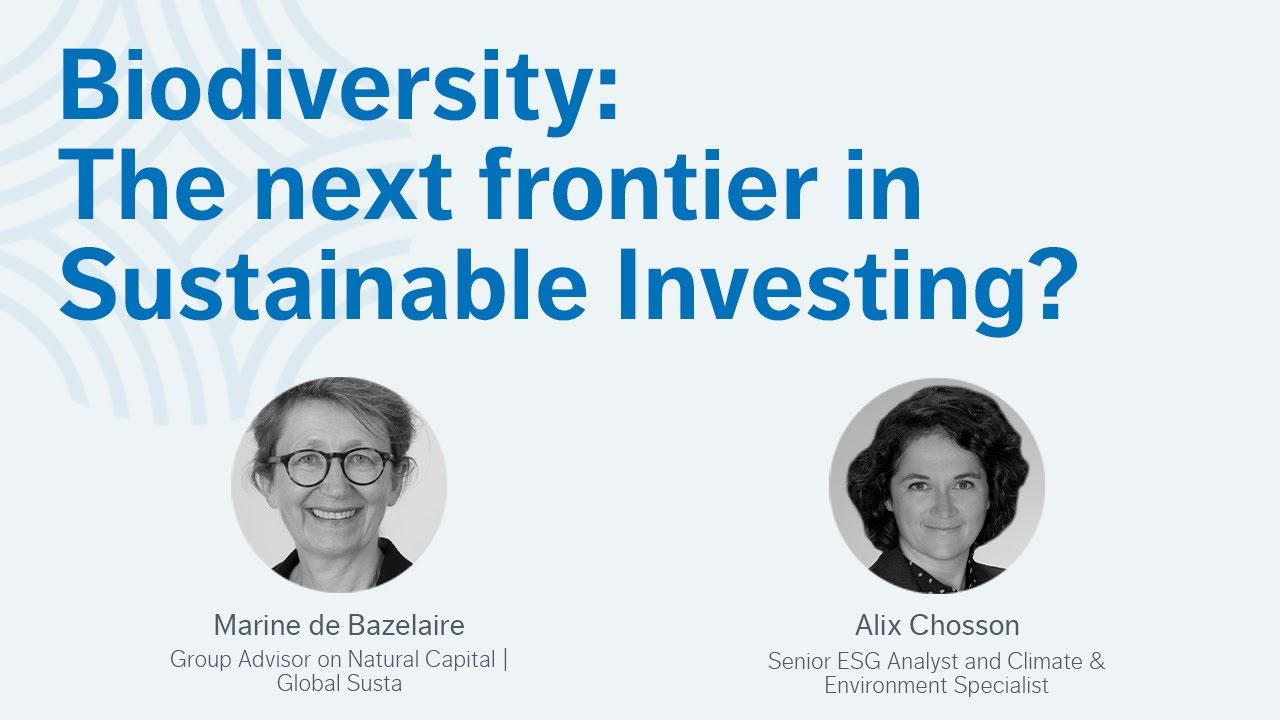 Biodiversity:
The next frontier in Sustainable Investing?

Marine de Bazelaire
Group Advisor on Natural Capital | Global Susta

Alix Chosson
Senior ESG Analyst and Climate & Environment Specialist